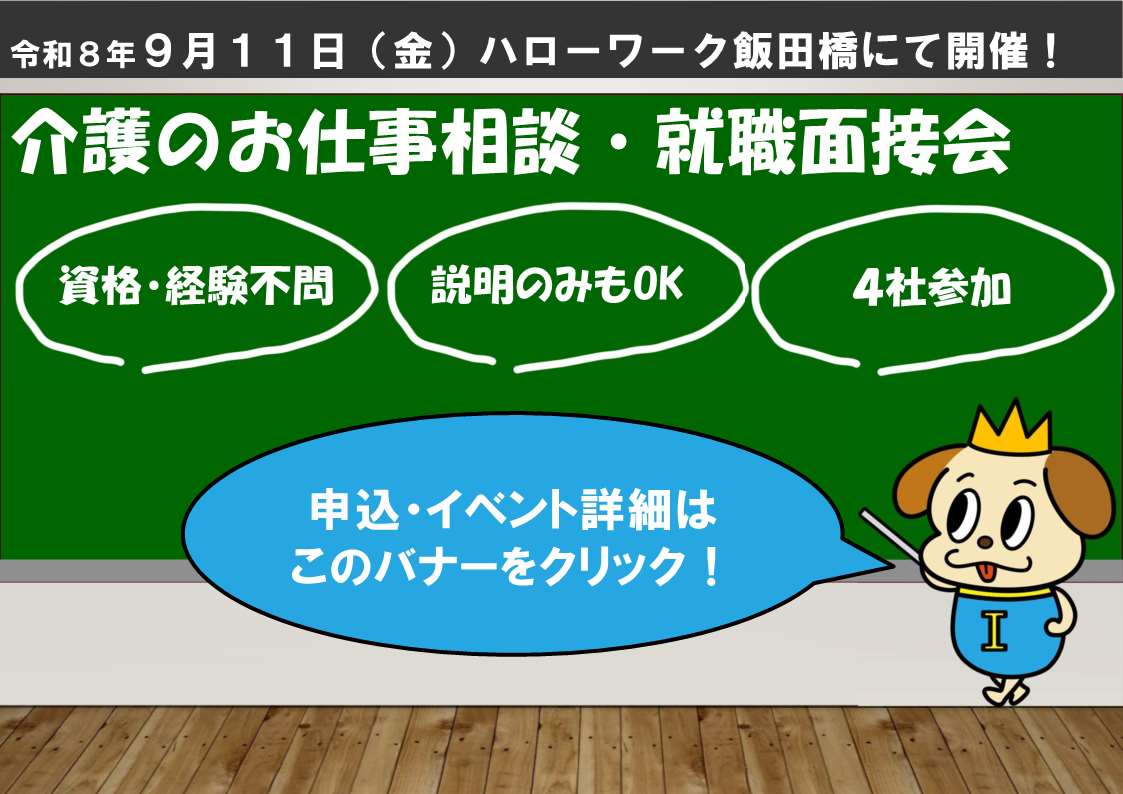 令和８年９月１１日（金）ハローワーク飯田橋にて開催！

介護のお仕事相談・就職面接会

資格・経験不問

説明のみもOK

4社参加

申込・イベント詳細は
このバナーをクリック！

I